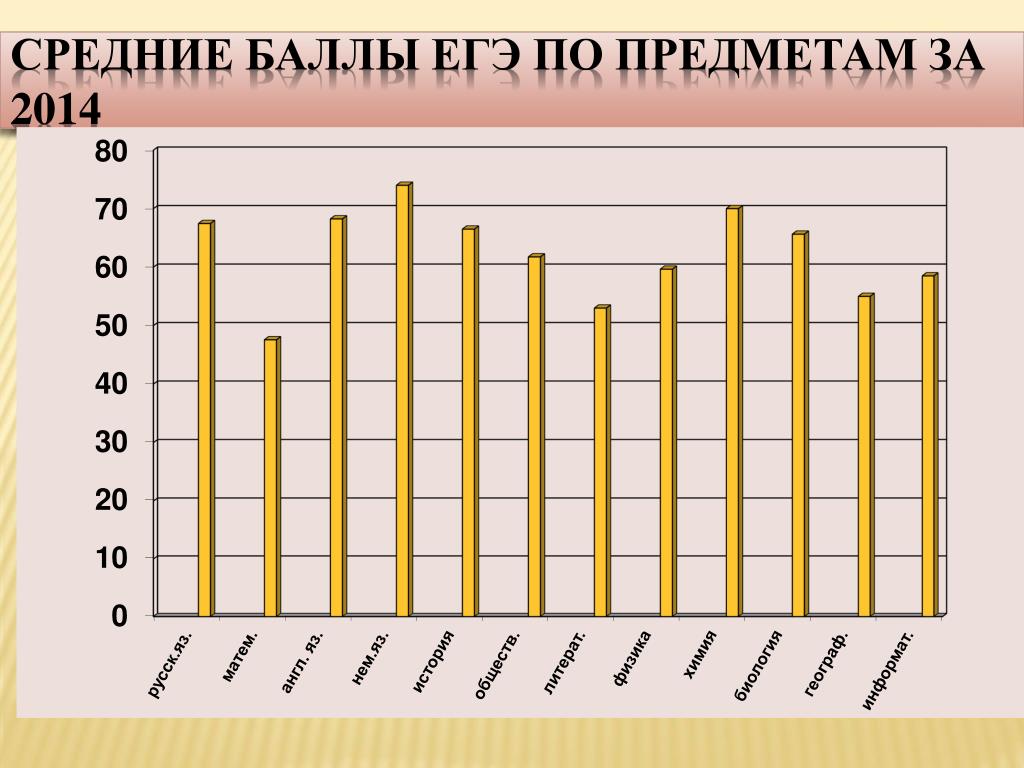 СРЕДНИЕ БАЛЛЫ ЕГЭ ПО ПРЕДМЕТАМ ЗА 2014

80
70
60
50
40
30
20
10
0

русск.яз.
матем.
англ. яз.
нем.яз.
история
обществ.
литерат.
физика
химия
биология
географ.
информат.